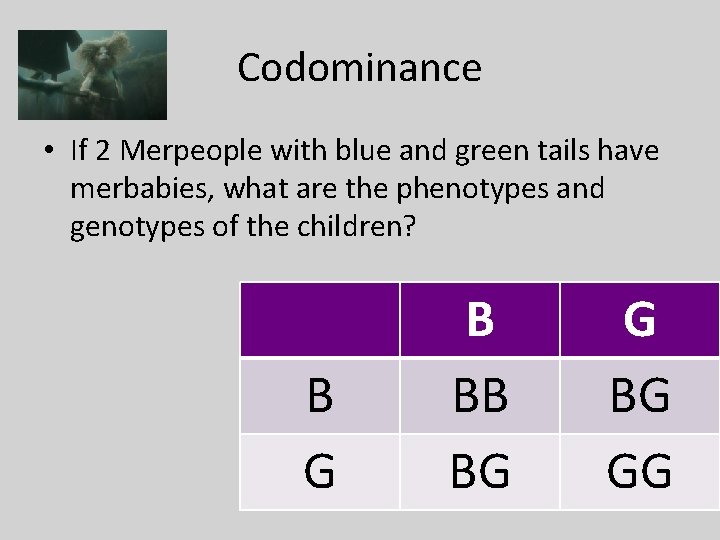 Codominance

• If 2 Merpeople with blue and green tails have merbabies, what are the phenotypes and genotypes of the children?

| | B | G |
|---|---|---|
| B | BB | BG |
| G | BG | GG |